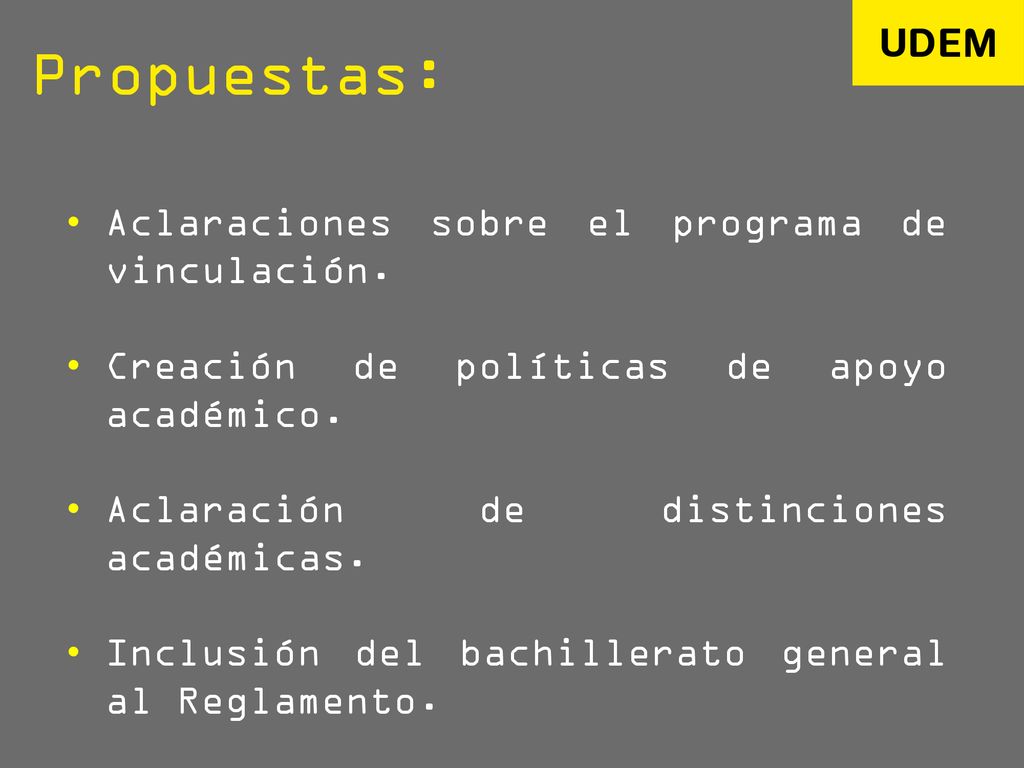 UDEM

Propuestas:

• Aclaraciones sobre el programa de vinculación.

• Creación de políticas de apoyo académico.

• Aclaración de distinciones académicas.

• Inclusión del bachillerato general al Reglamento.